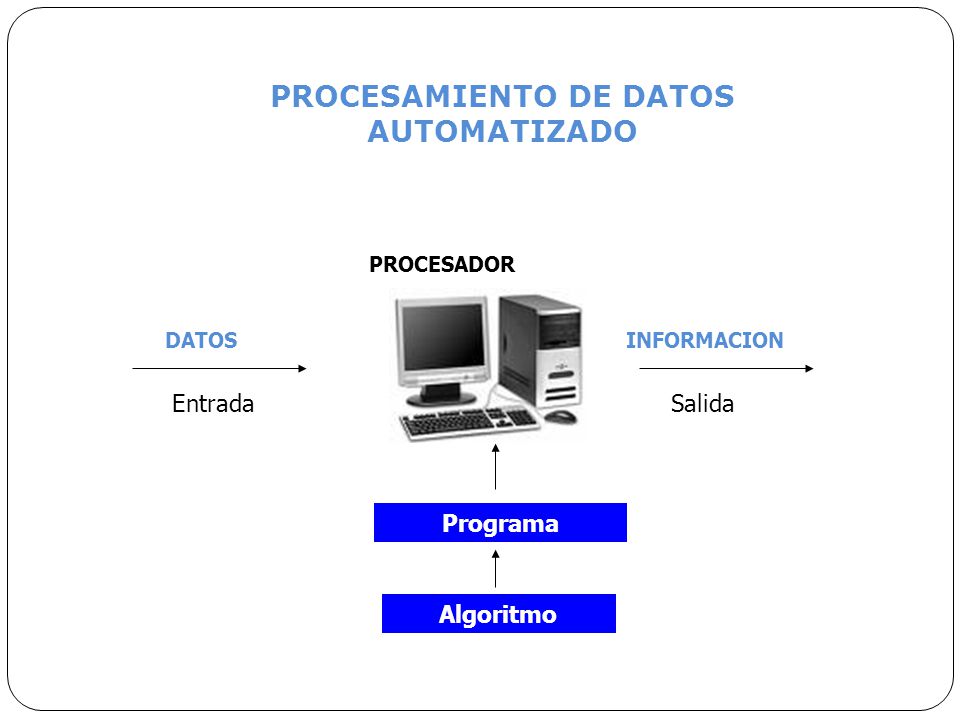 PROCESAMIENTO DE DATOS AUTOMATIZADO

PROCESADOR

DATOS

Entrada

INFORMACION

Salida

Programa

Algoritmo